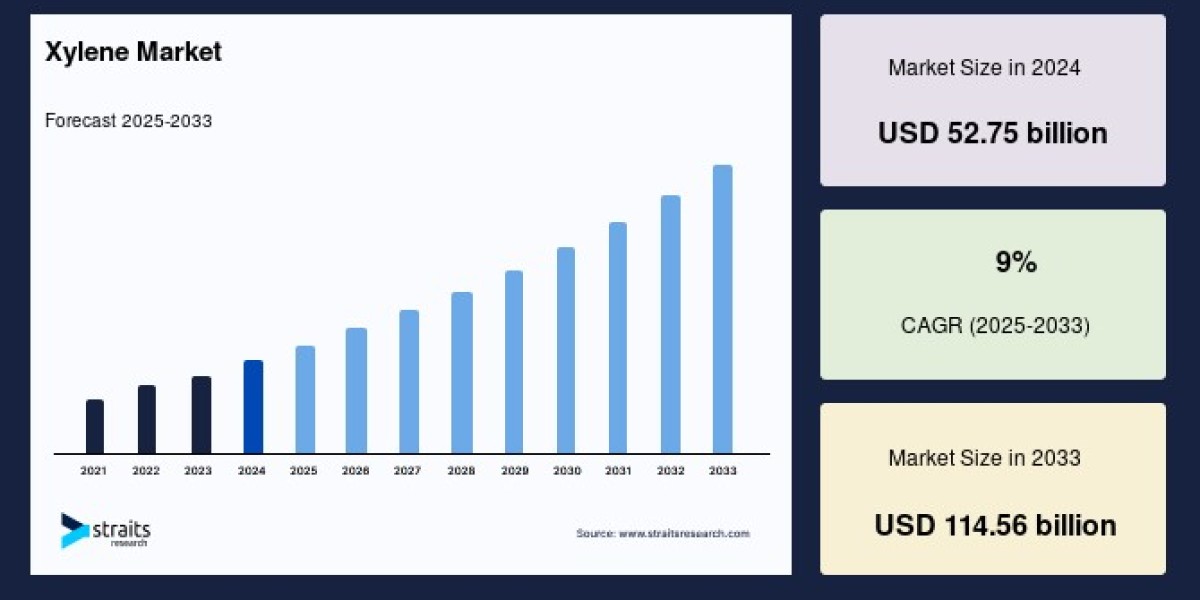 Xylene Market

Forecast 2025-2033

2021 2022 2023 2024 2025 2026 2027 2028 2029 2030 2031 2032 2033

straits research

Source: www.straitsresearch.com

Market Size in 2024

USD 52.75 billion

9%

CAGR (2025-2033)

Market Size in 2033

USD 114.56 billion